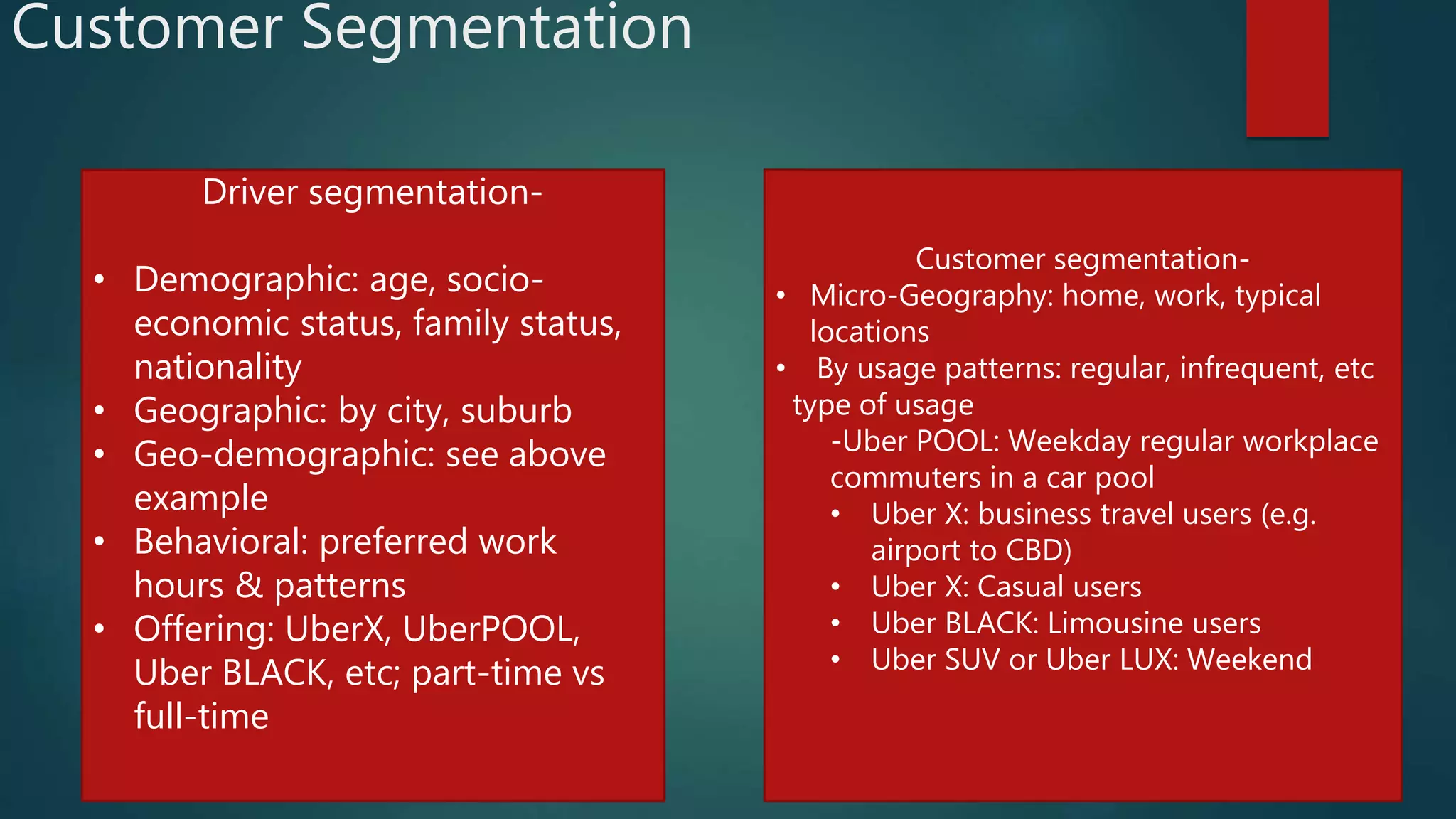 Customer Segmentation

Driver segmentation-

• Demographic: age, socio-economic status, family status, nationality
• Geographic: by city, suburb
• Geo-demographic: see above example
• Behavioral: preferred work hours & patterns
• Offering: UberX, UberPOOL, Uber BLACK, etc; part-time vs full-time

Customer segmentation-
• Micro-Geography: home, work, typical locations
• By usage patterns: regular, infrequent, etc type of usage
-Uber POOL: Weekday regular workplace commuters in a car pool
• Uber X: business travel users (e.g. airport to CBD)
• Uber X: Casual users
• Uber BLACK: Limousine users
• Uber SUV or Uber LUX: Weekend